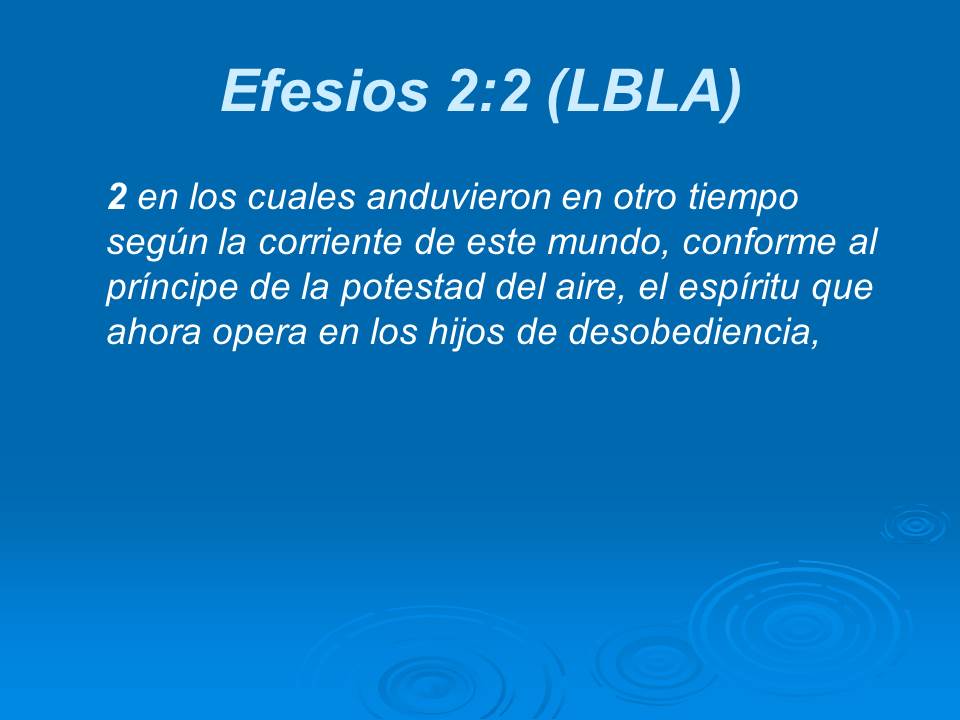 Efesios 2:2 (LBLA)

2 en los cuales anduvieron en otro tiempo según la corriente de este mundo, conforme al príncipe de la potestad del aire, el espíritu que ahora opera en los hijos de desobediencia,